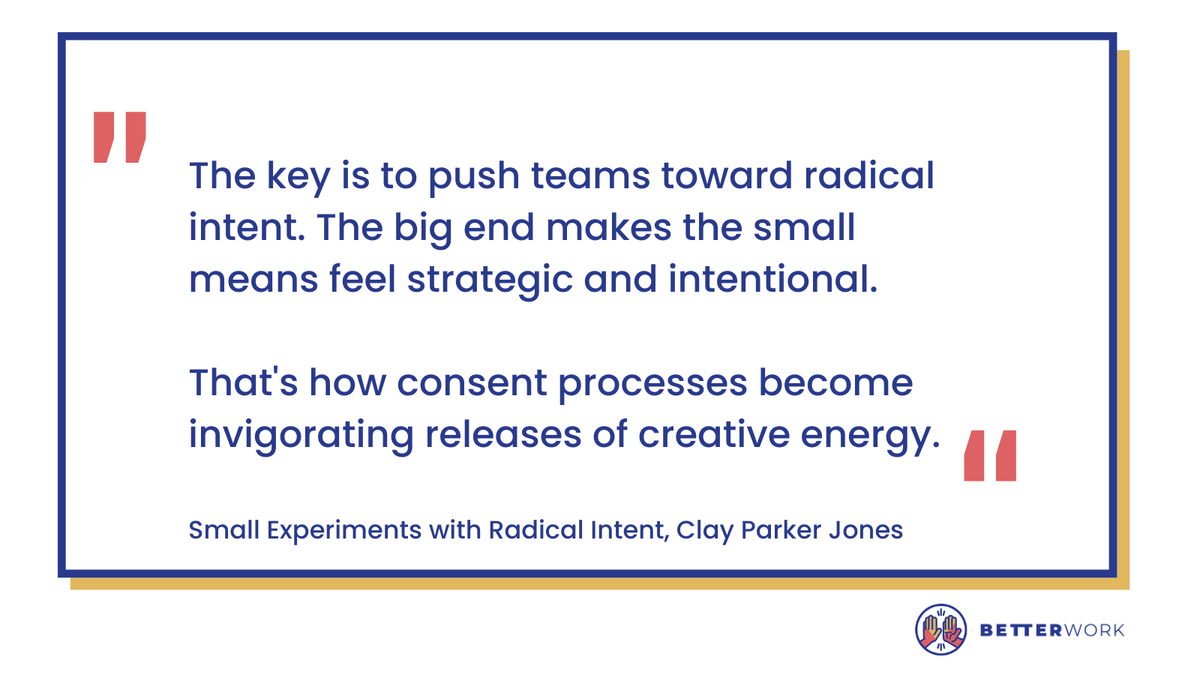 "

The key is to push teams toward radical intent. The big end makes the small means feel strategic and intentional.

That's how consent processes become invigorating releases of creative energy.

"

Small Experiments with Radical Intent, Clay Parker Jones

BETTERWORK